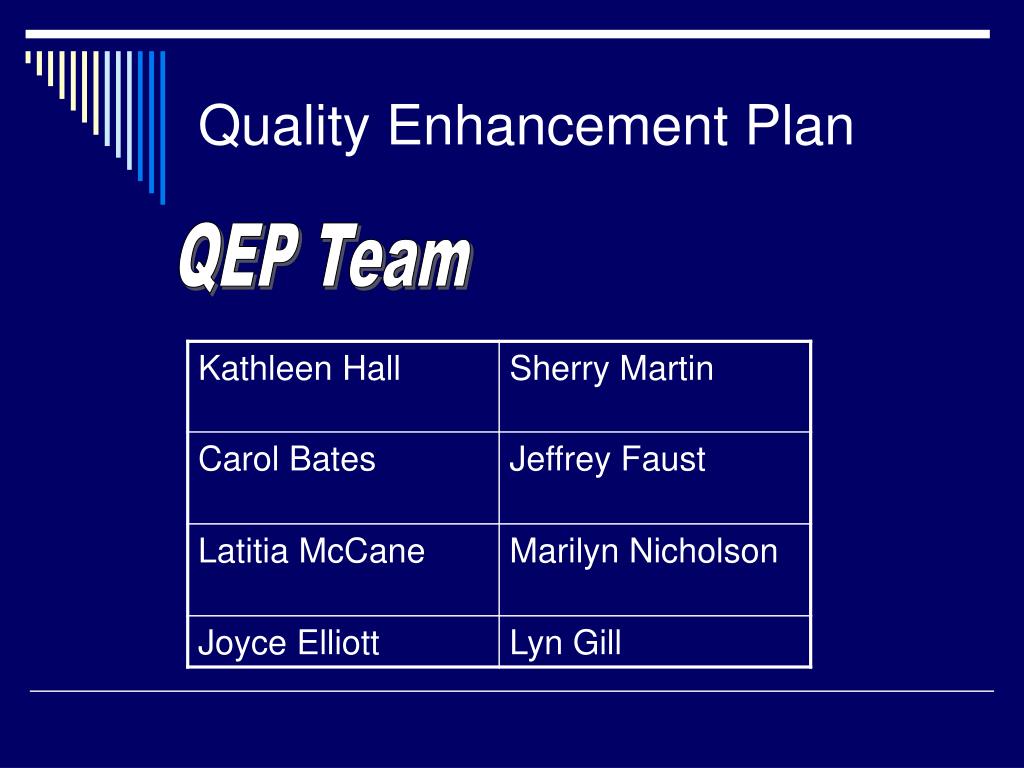 Quality Enhancement Plan

QEP Team

| Kathleen Hall | Sherry Martin |
|---|---|
| Carol Bates | Jeffrey Faust |
| Latitia McCane | Marilyn Nicholson |
| Joyce Elliott | Lyn Gill |